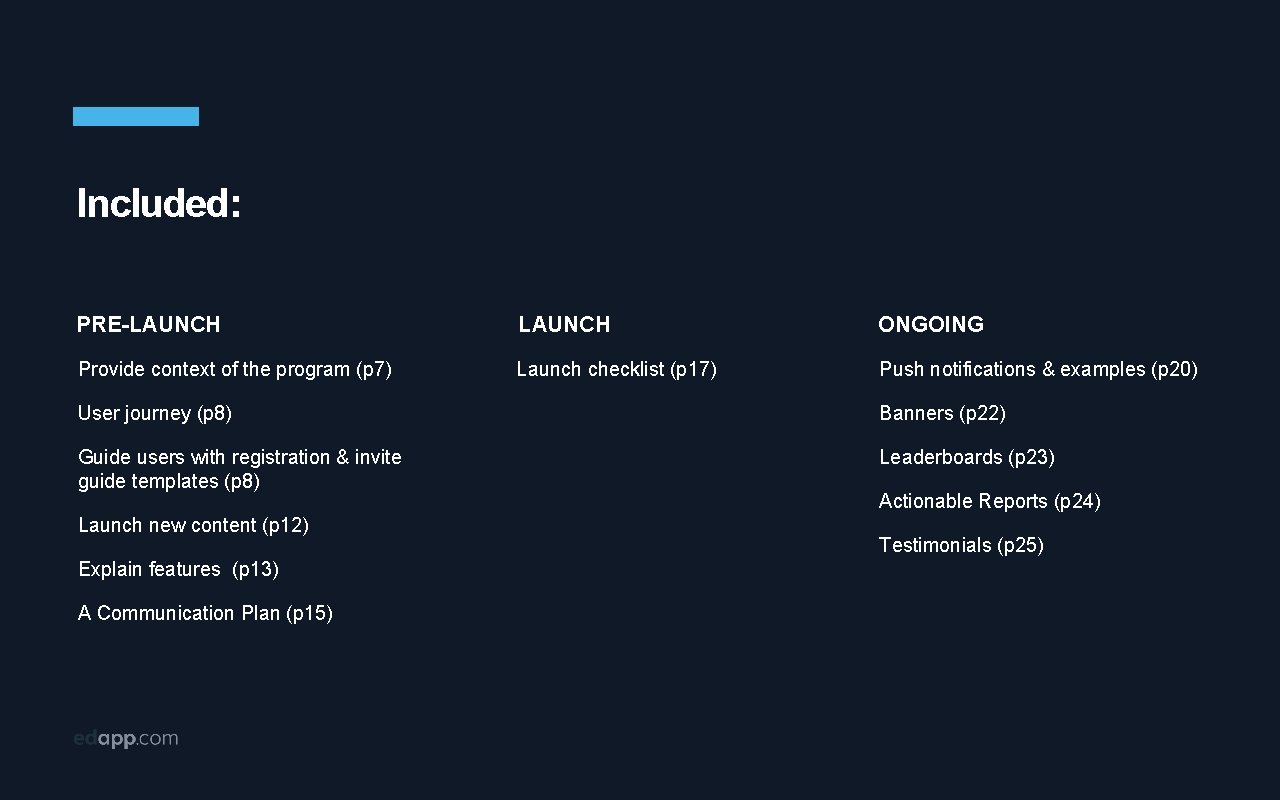 Included:

PRE-LAUNCH

Provide context of the program (p7)

User journey (p8)

Guide users with registration & invite guide templates (p8)

Launch new content (p12)

Explain features (p13)

A Communication Plan (p15)

LAUNCH

Launch checklist (p17)

ONGOING

Push notifications & examples (p20)

Banners (p22)

Leaderboards (p23)

Actionable Reports (p24)

Testimonials (p25)

edapp.com